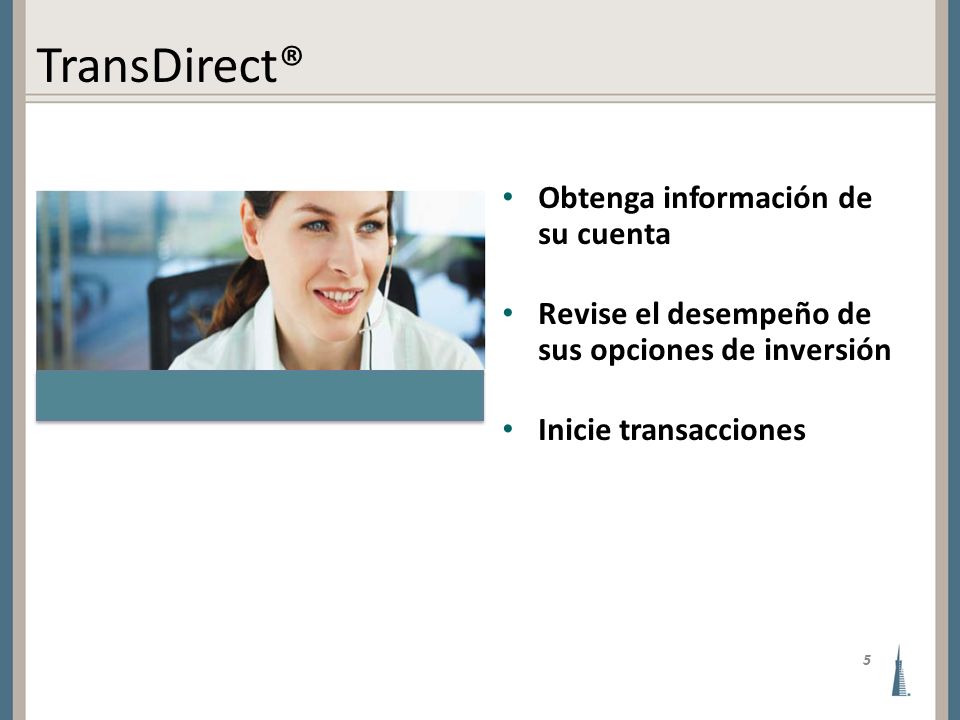 TransDirect®

• Obtenga información de su cuenta

• Revise el desempeño de sus opciones de inversión

• Inicie transacciones

5